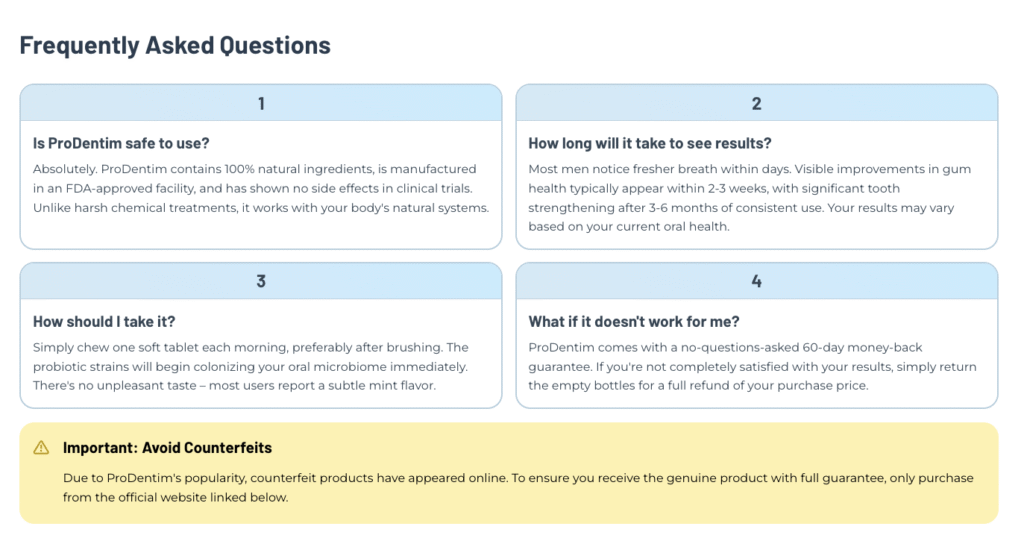 Frequently Asked Questions

1

Is ProDentim safe to use?

Absolutely. ProDentim contains 100% natural ingredients, is manufactured in an FDA-approved facility, and has shown no side effects in clinical trials. Unlike harsh chemical treatments, it works with your body's natural systems.

2

How long will it take to see results?

Most men notice fresher breath within days. Visible improvements in gum health typically appear within 2-3 weeks, with significant tooth strengthening after 3-6 months of consistent use. Your results may vary based on your current oral health.

3

How should I take it?

Simply chew one soft tablet each morning, preferably after brushing. The probiotic strains will begin colonizing your oral microbiome immediately. There's no unpleasant taste – most users report a subtle mint flavor.

4

What if it doesn't work for me?

ProDentim comes with a no-questions-asked 60-day money-back guarantee. If you're not completely satisfied with your results, simply return the empty bottles for a full refund of your purchase price.

Important: Avoid Counterfeits

Due to ProDentim's popularity, counterfeit products have appeared online. To ensure you receive the genuine product with full guarantee, only purchase from the official website linked below.